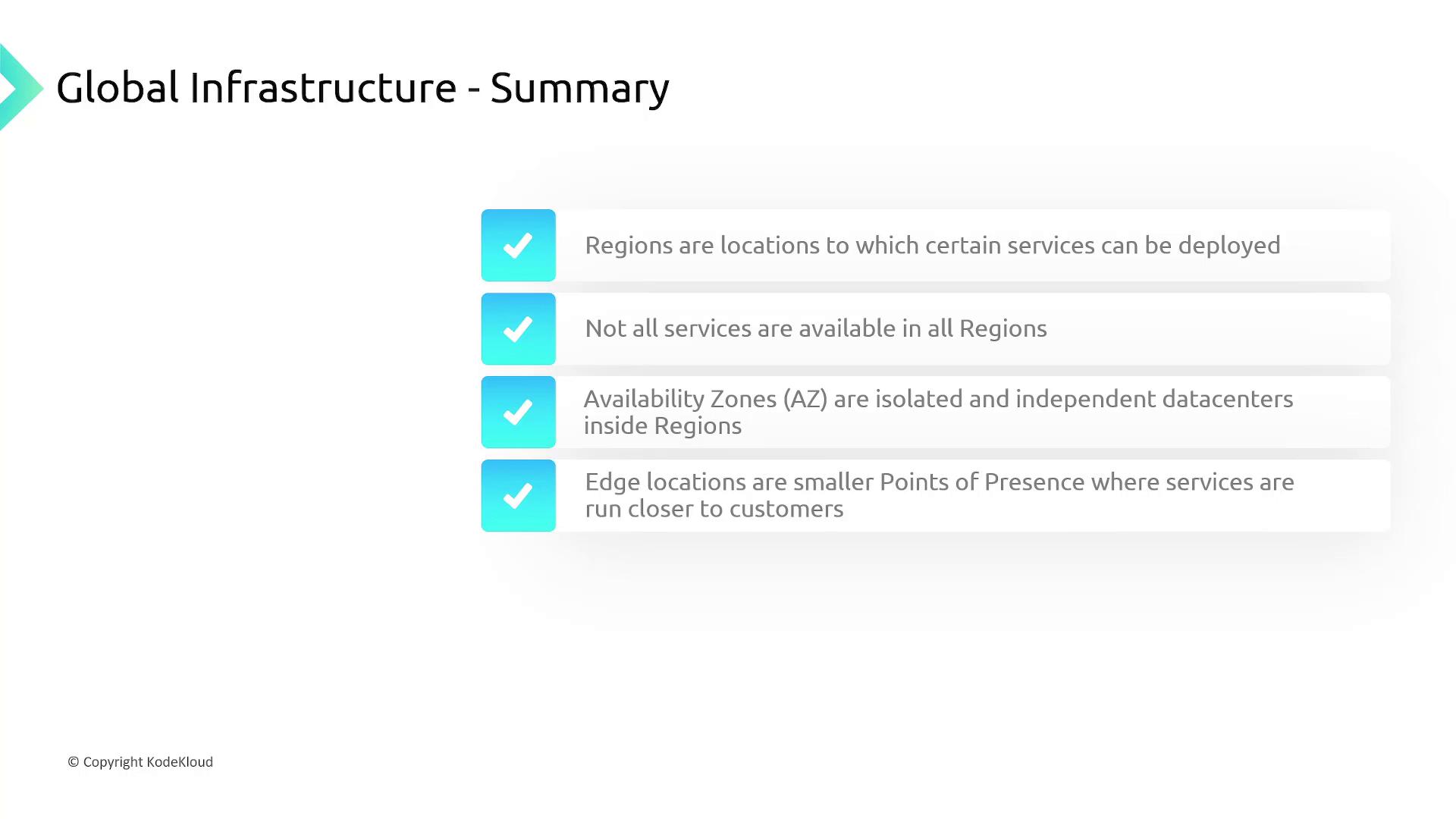 Global Infrastructure - Summary

Regions are locations to which certain services can be deployed

Not all services are available in all Regions

Availability Zones (AZ) are isolated and independent datacenters inside Regions

Edge locations are smaller Points of Presence where services are run closer to customers

© Copyright KodeKloud